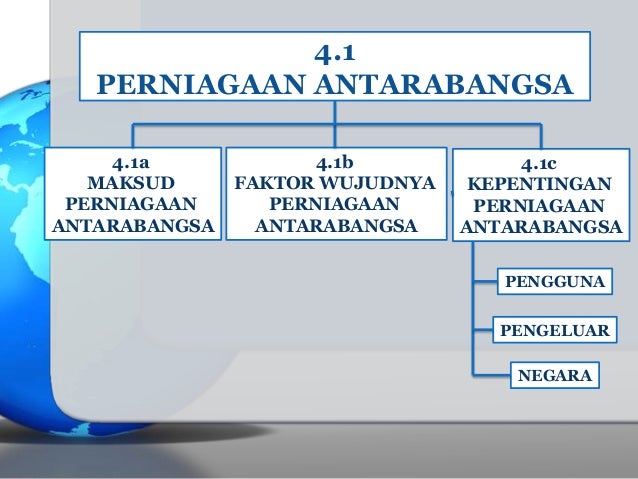 4.1
PERNIAGAAN ANTARABANGSA

4.1a
MAKSUD
PERNIAGAAN
ANTARABANGSA

4.1b
FAKTOR WUJUDNYA
PERNIAGAAN
ANTARABANGSA

4.1c
KEPENTINGAN
PERNIAGAAN
ANTARABANGSA

PENGGUNA

PENGELUAR

NEGARA